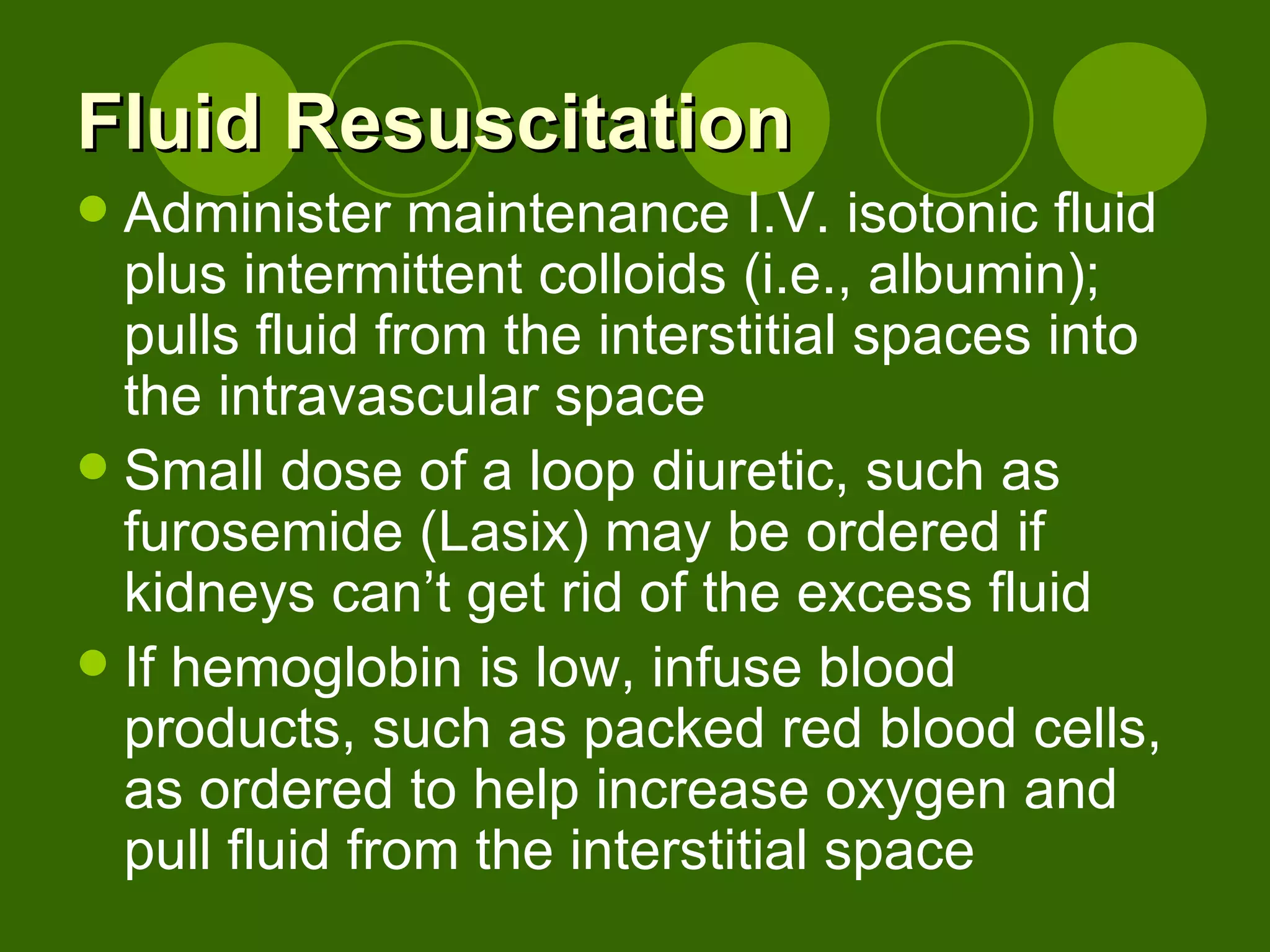 Fluid Resuscitation

- Administer maintenance I.V. isotonic fluid plus intermittent colloids (i.e., albumin); pulls fluid from the interstitial spaces into the intravascular space
- Small dose of a loop diuretic, such as furosemide (Lasix) may be ordered if kidneys can’t get rid of the excess fluid
- If hemoglobin is low, infuse blood products, such as packed red blood cells, as ordered to help increase oxygen and pull fluid from the interstitial space